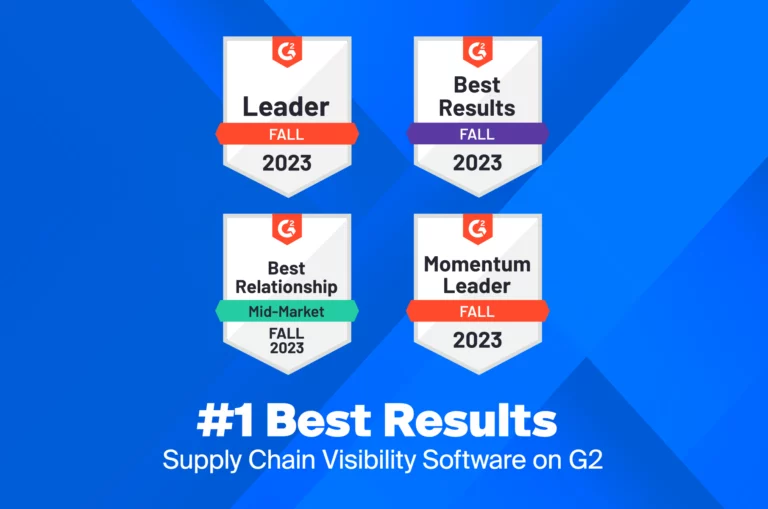 G2
Leader
FALL
2023

G2
Best Results
FALL
2023

G2
Best Relationship
Mid-Market
FALL
2023

G2
Momentum Leader
FALL
2023

#1 Best Results
Supply Chain Visibility Software on G2